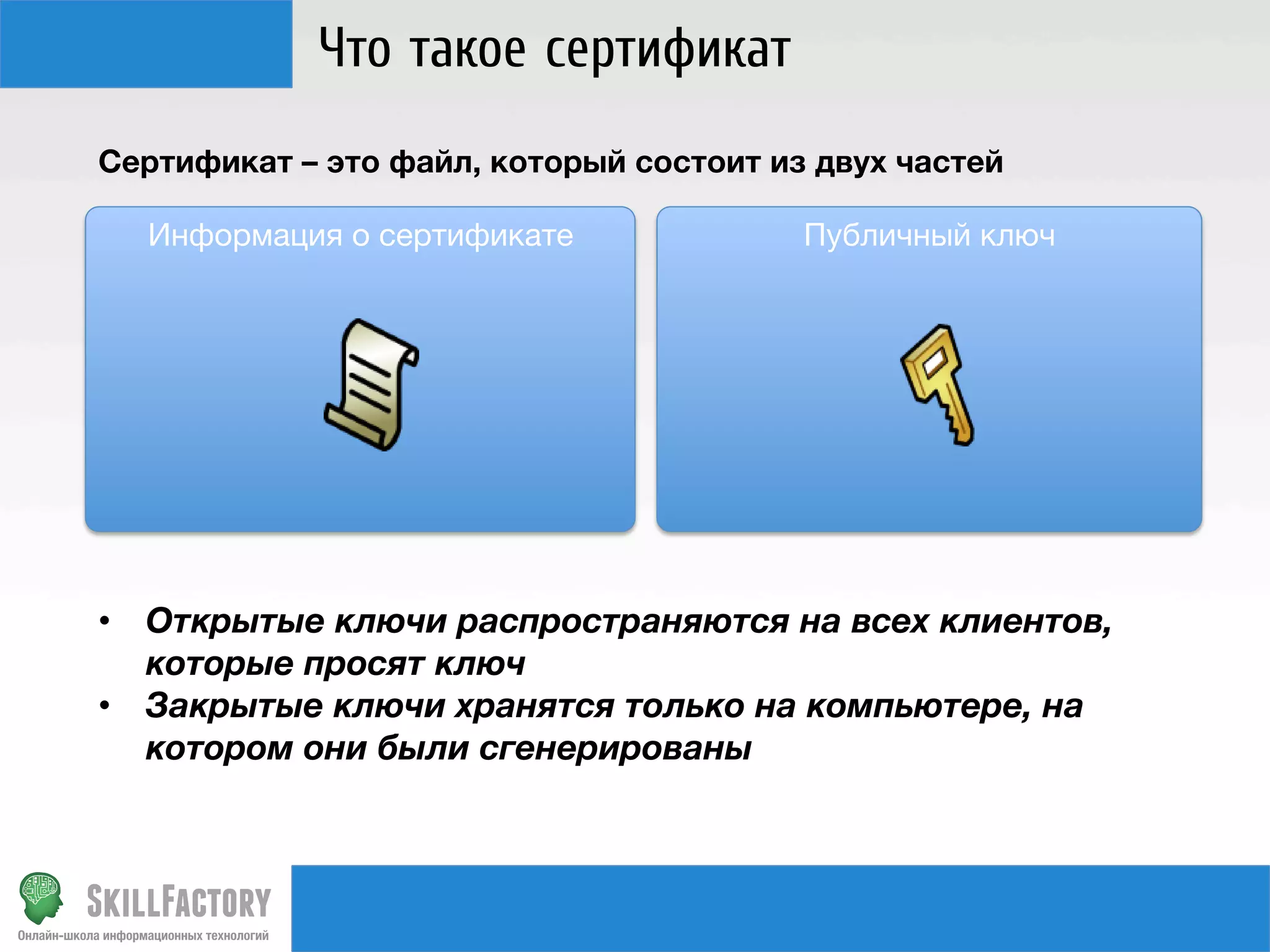 Что такое сертификат

Сертификат – это файл, который состоит из двух частей

Информация о сертификате

Публичный ключ

• Открытые ключи распространяются на всех клиентов, которые просят ключ
• Закрытые ключи хранятся только на компьютере, на котором они были сгенерированы

SKILLFACTORY
Онлайн-школа информационных технологий